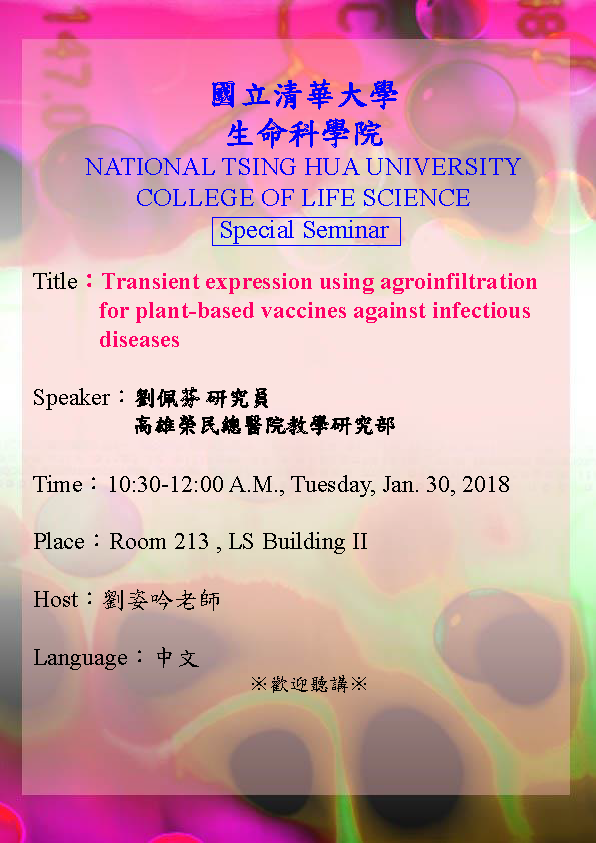 國立清華大學
生命科學院
NATIONAL TSING HUA UNIVERSITY
COLLEGE OF LIFE SCIENCE
Special Seminar

Title：Transient expression using agroinfiltration for plant-based vaccines against infectious diseases

Speaker：劉佩芬 研究員
高雄榮民總醫院教學研究部

Time：10:30-12:00 A.M., Tuesday, Jan. 30, 2018

Place：Room 213 , LS Building II

Host：劉姿吟老師

Language：中文

※歡迎聽講※